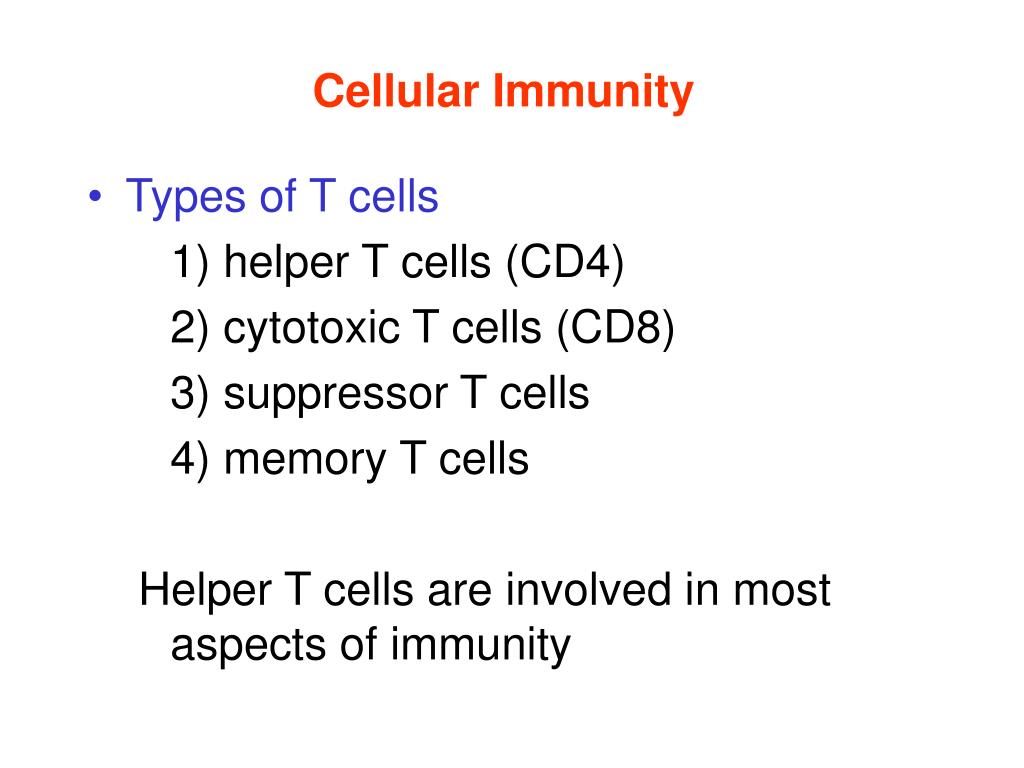 Cellular Immunity

• Types of T cells
1) helper T cells (CD4)
2) cytotoxic T cells (CD8)
3) suppressor T cells
4) memory T cells

Helper T cells are involved in most aspects of immunity